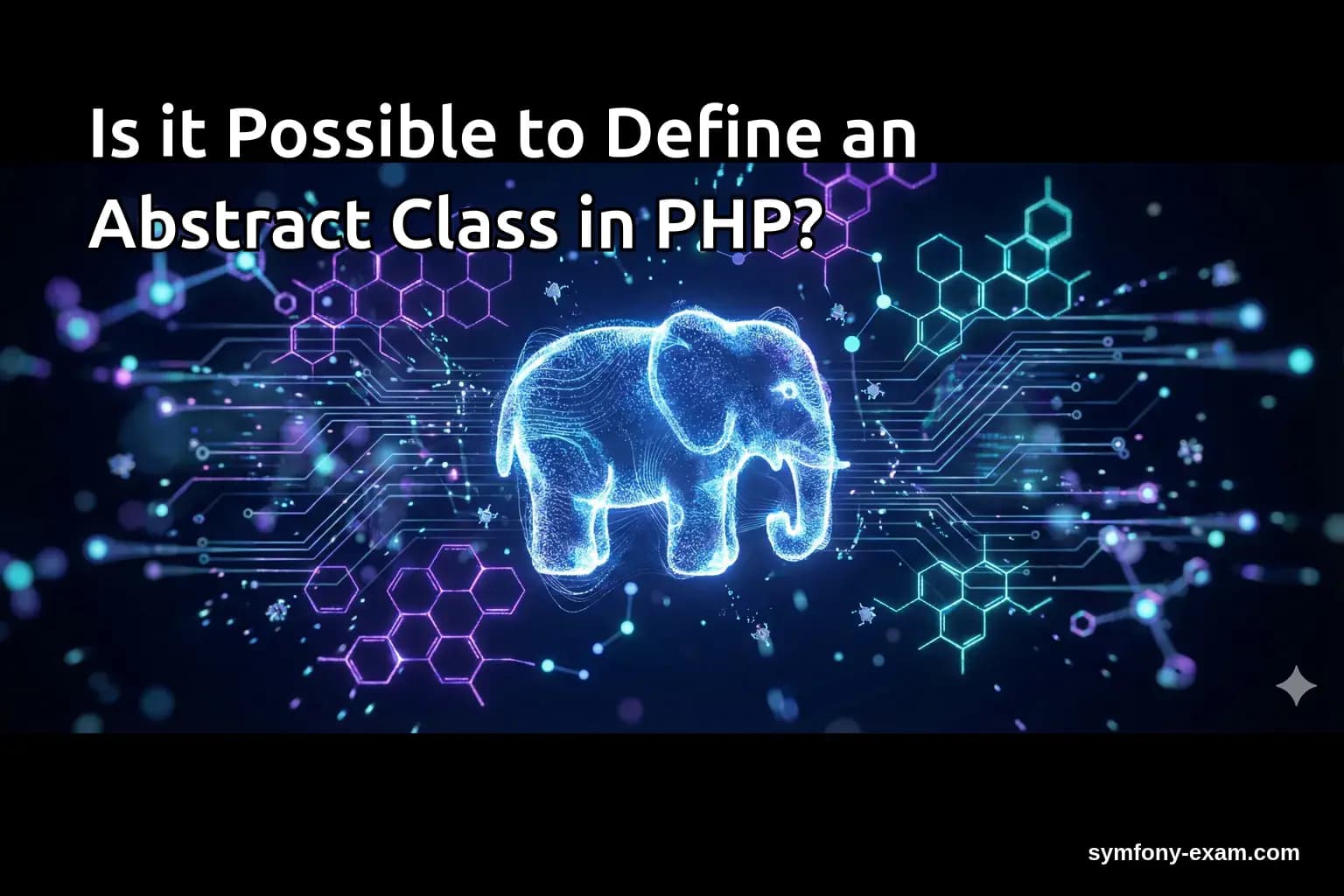 Is it Possible to Define an Abstract Class in PHP?

symfony-exam.com